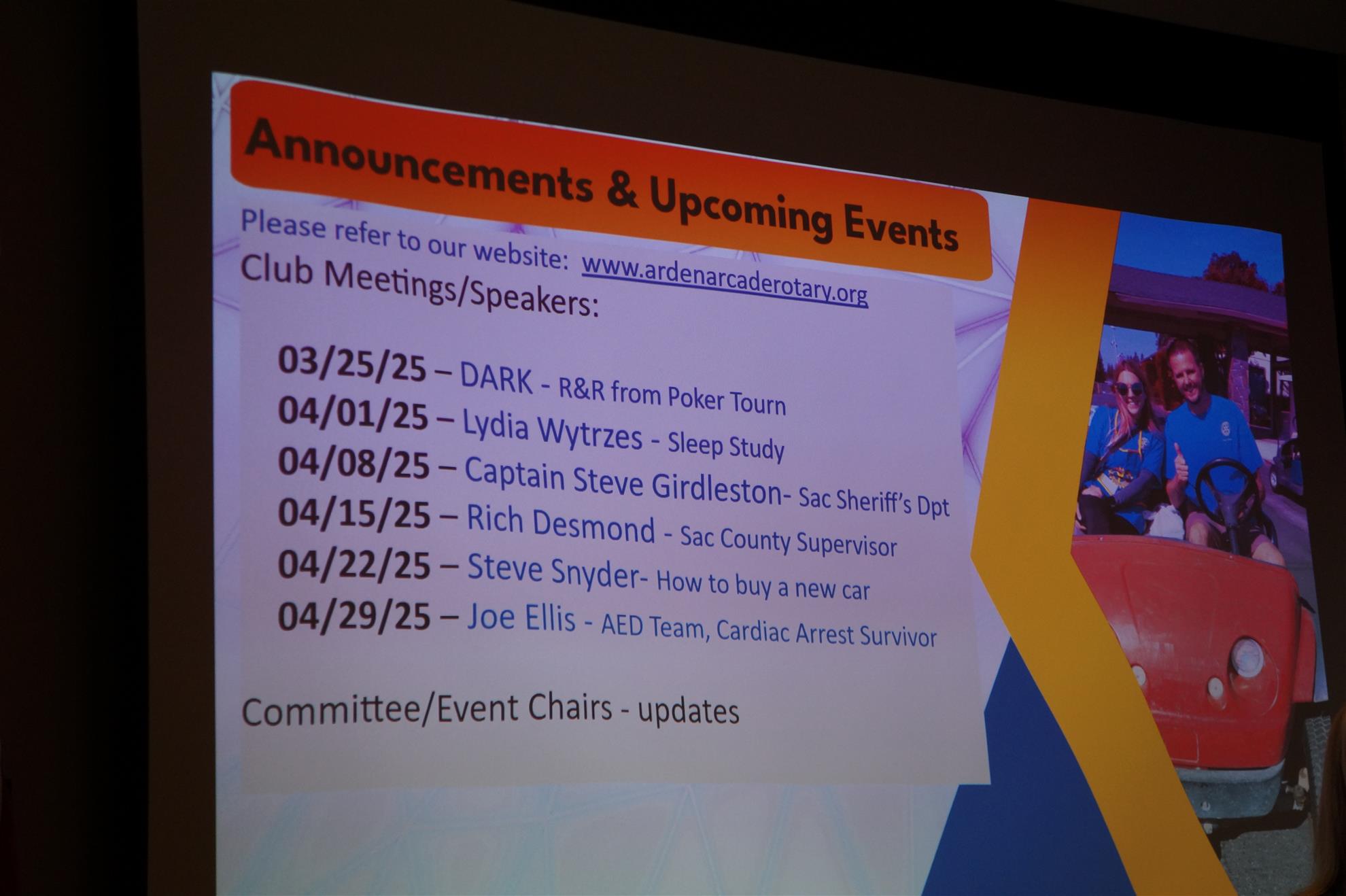 Announcements & Upcoming Events

Please refer to our website: www.ardenarcaderotary.org

Club Meetings/Speakers:

03/25/25 – DARK - R&R from Poker Tourn
04/01/25 – Lydia Wytrzes - Sleep Study
04/08/25 – Captain Steve Girdleston- Sac Sheriff's Dpt
04/15/25 – Rich Desmond - Sac County Supervisor
04/22/25 – Steve Snyder- How to buy a new car
04/29/25 – Joe Ellis - AED Team, Cardiac Arrest Survivor

Committee/Event Chairs - updates